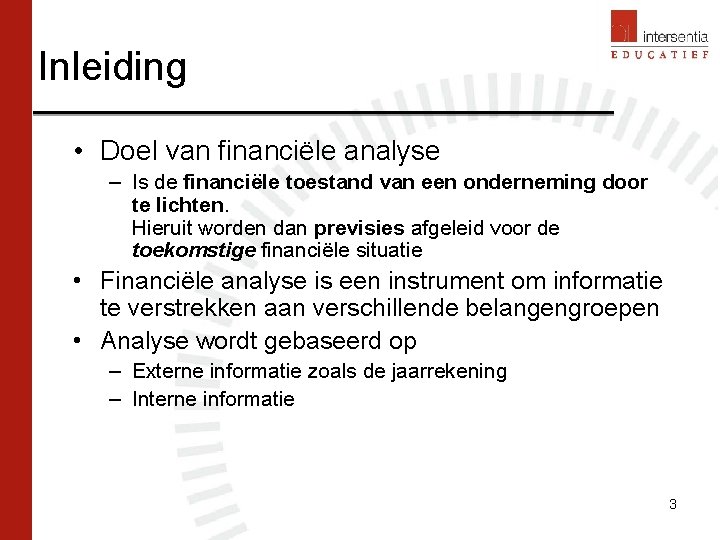 intersentia
EDUCATIEF

Inleiding

• Doel van financiële analyse
– Is de financiële toestand van een onderneming door te lichten.
Hieruit worden dan previsies afgeleid voor de toekomstige financiële situatie
• Financiële analyse is een instrument om informatie te verstrekken aan verschillende belangengroepen
• Analyse wordt gebaseerd op
– Externe informatie zoals de jaarrekening
– Interne informatie

3